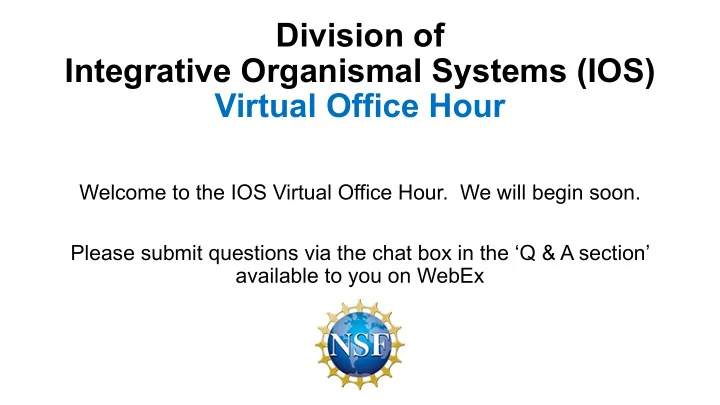 Division of
Integrative Organismal Systems (IOS)
Virtual Office Hour

Welcome to the IOS Virtual Office Hour. We will begin soon.

Please submit questions via the chat box in the ‘Q & A section’ available to you on WebEx

NSF